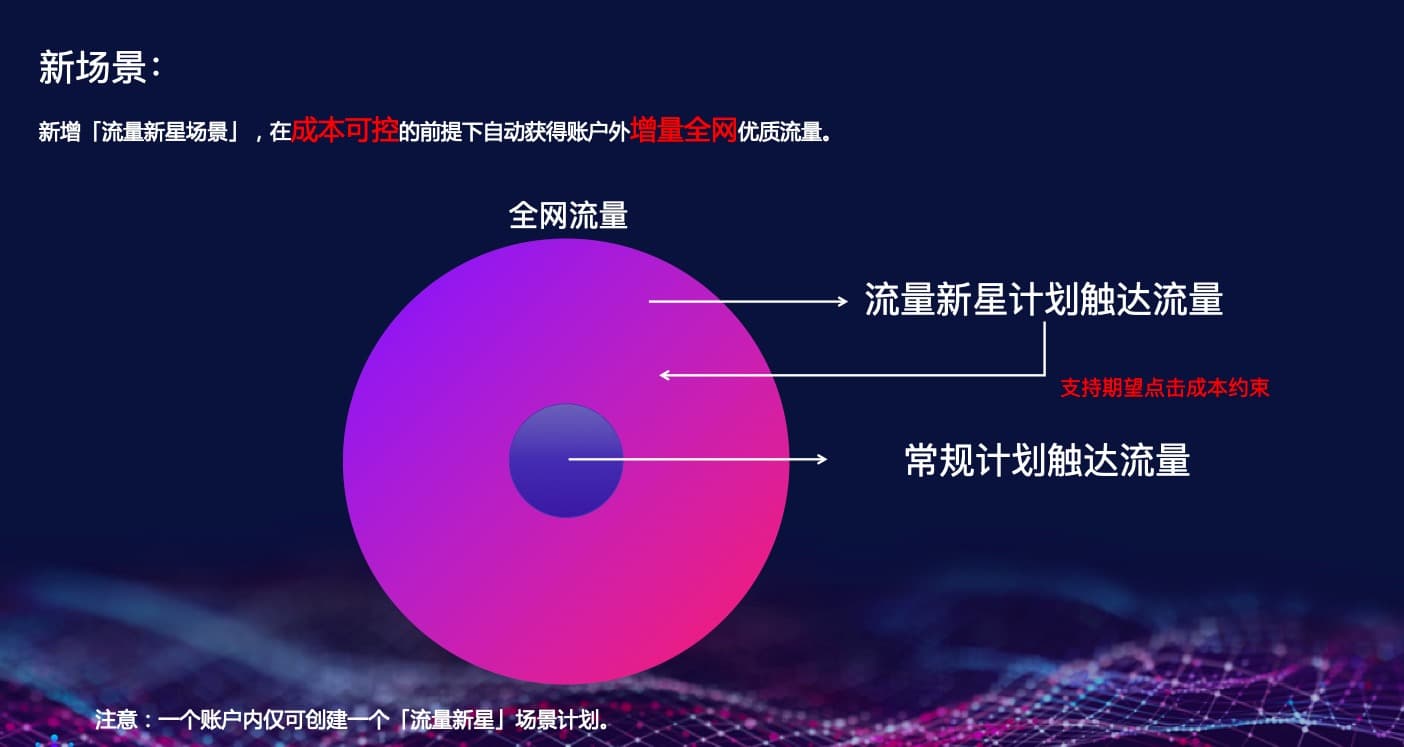 新场景：

新增「流量新星场景」，在成本可控的前提下自动获得账户外增量全网优质流量。

全网流量

流量新星计划触达流量

支持期望点击成本约束

常规计划触达流量

注意：一个账户内仅可创建一个「流量新星」场景计划。